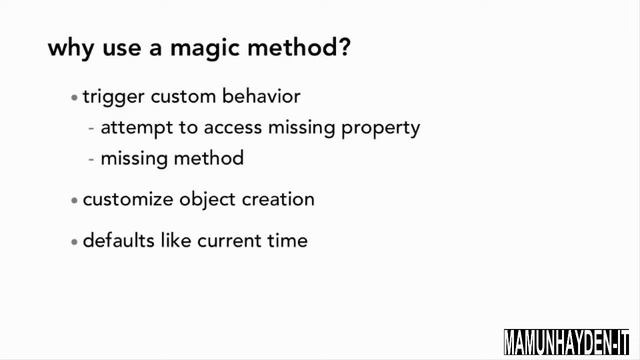 why use a magic method?

• trigger custom behavior
- attempt to access missing property
- missing method

• customize object creation

• defaults like current time

MAMUNHAYDEN-IT